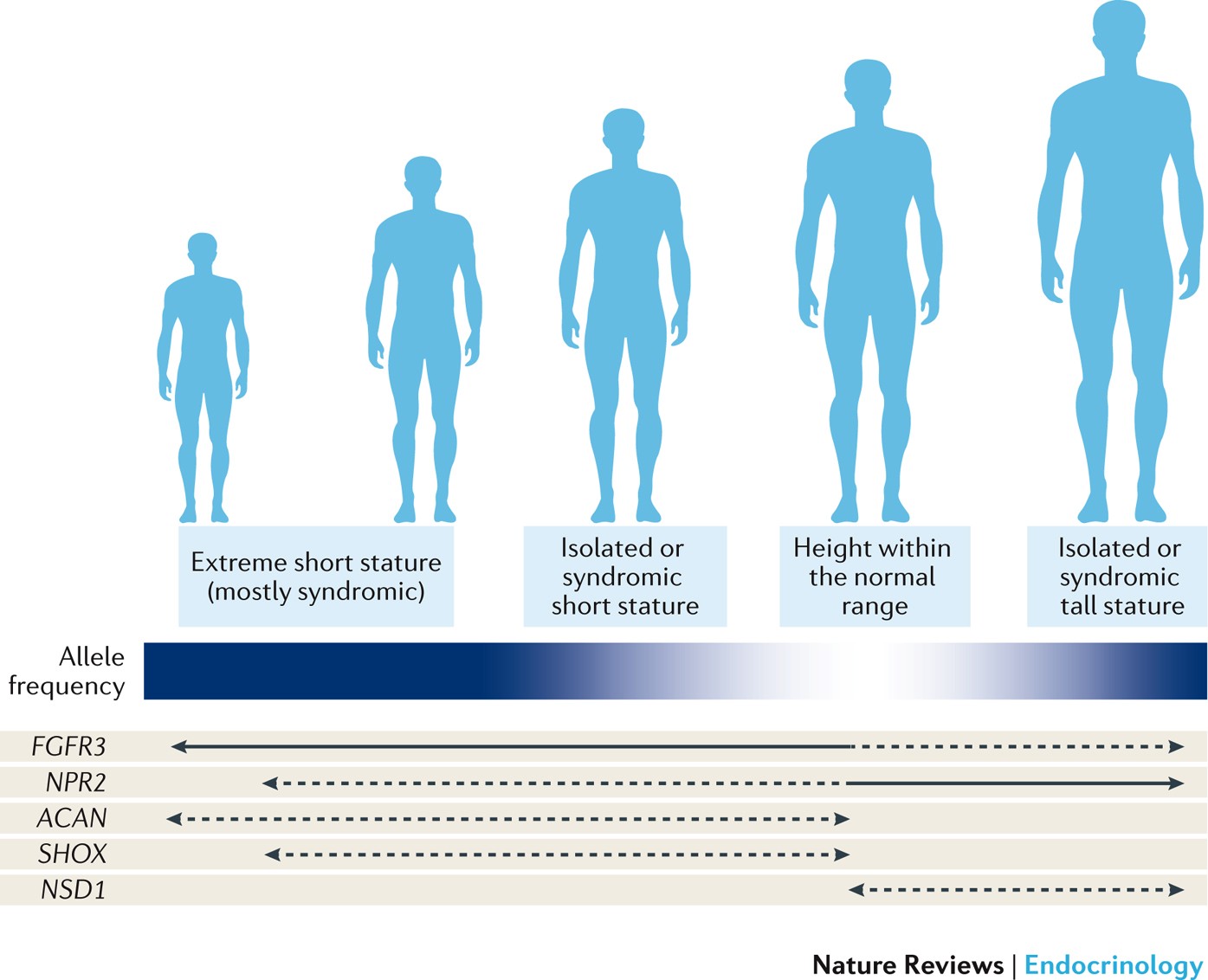 Extreme short stature (mostly syndromic)

Isolated or syndromic short stature

Height within the normal range

Isolated or syndromic tall stature

Allele frequency

FGFR3

NPR2

ACAN

SHOX

NSD1

Nature Reviews | Endocrinology